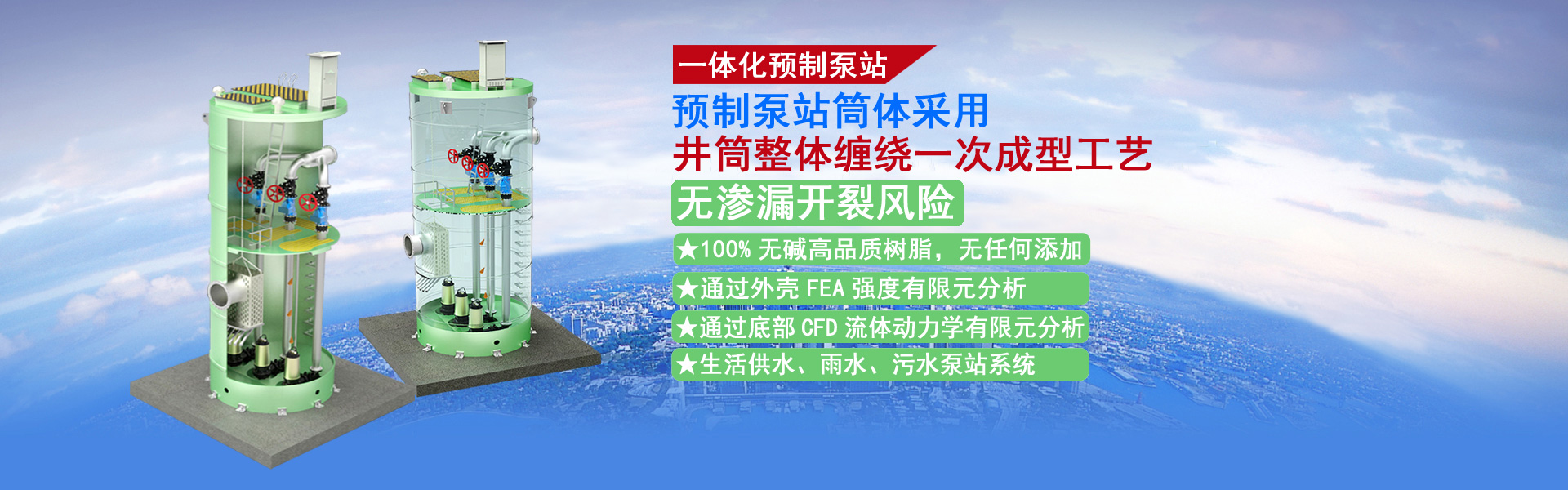 一体化预制泵站
预制泵站筒体采用
井筒整体缠绕一次成型工艺
无渗漏开裂风险
★100% 无碱高品质树脂，无任何添加
★通过外壳 FEA 强度有限元分析
★通过底部 CFD 流体动力学有限元分析
★生活供水、雨水、污水泵站系统